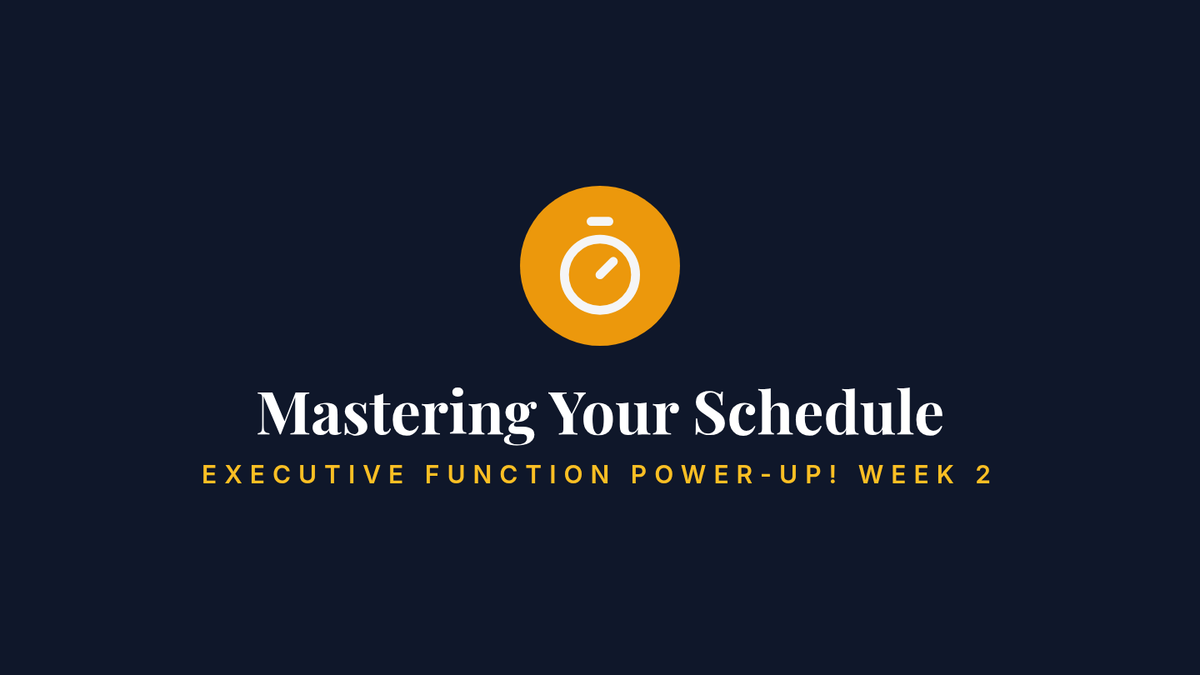 Mastering Your Schedule

EXECUTIVE FUNCTION POWER-UP! WEEK 2